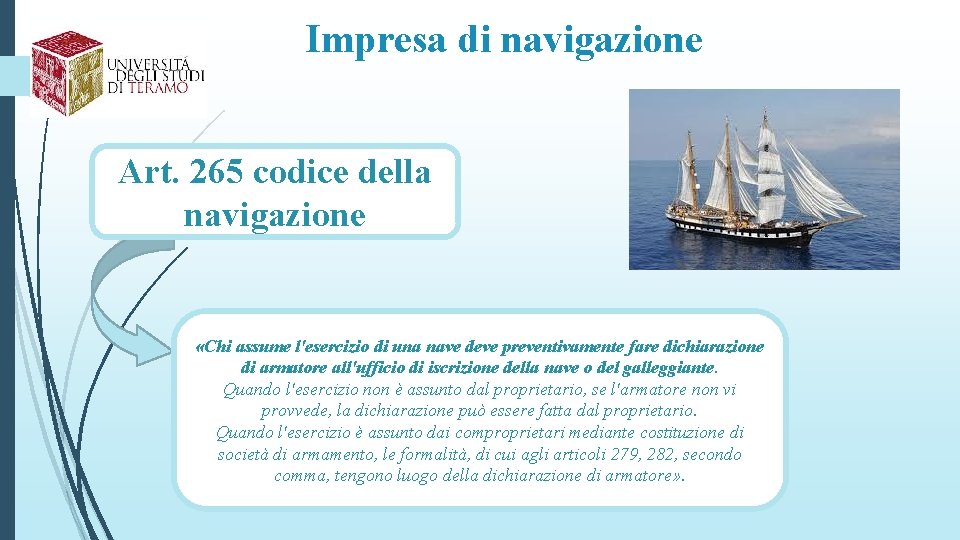 UNIVERSITÀ DEGLI STUDI DI TERAMO

Impresa di navigazione

Art. 265 codice della navigazione

«Chi assume l'esercizio di una nave deve preventivamente fare dichiarazione di armatore all'ufficio di iscrizione della nave o del galleggiante.
Quando l'esercizio non è assunto dal proprietario, se l'armatore non vi provvede, la dichiarazione può essere fatta dal proprietario.
Quando l'esercizio è assunto dai comproprietari mediante costituzione di società di armamento, le formalità, di cui agli articoli 279, 282, secondo comma, tengono luogo della dichiarazione di armatore».